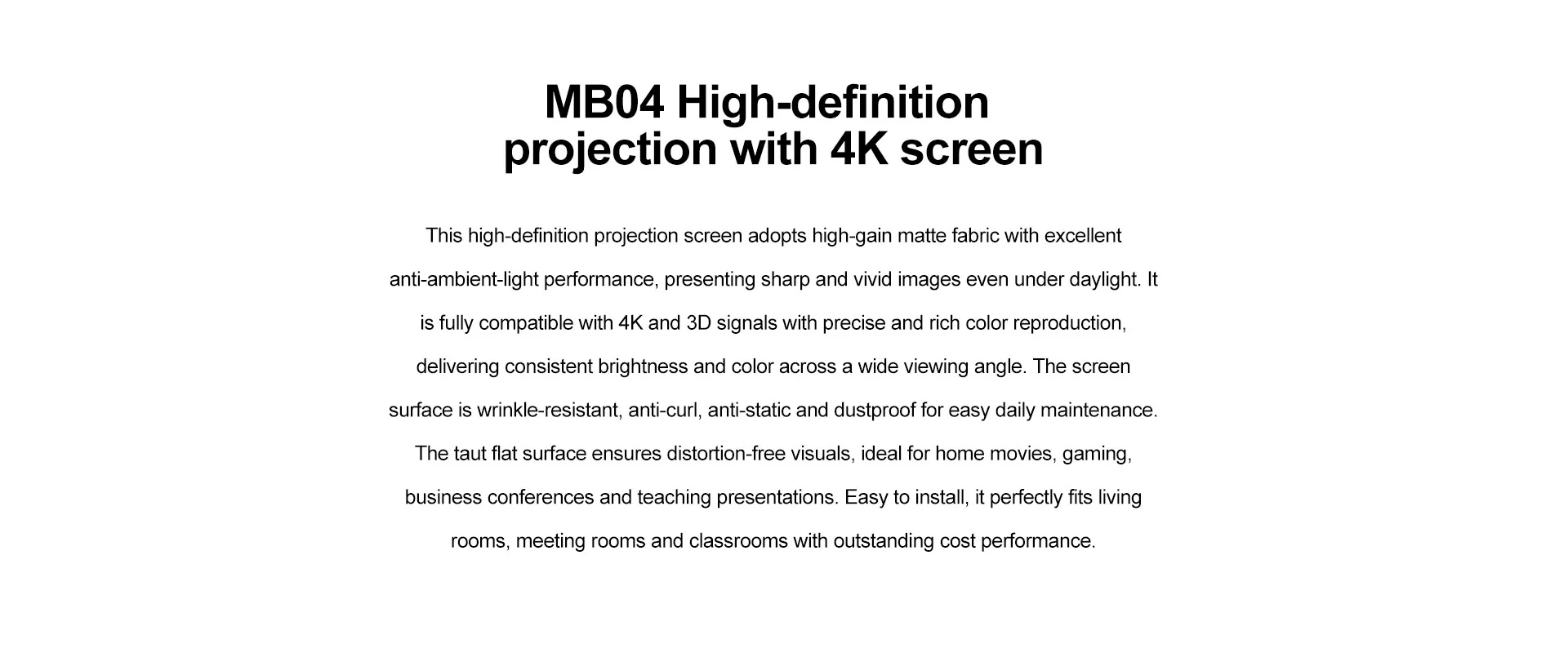 MB04 High-definition projection with 4K screen

This high-definition projection screen adopts high-gain matte fabric with excellent anti-ambient-light performance, presenting sharp and vivid images even under daylight. It is fully compatible with 4K and 3D signals with precise and rich color reproduction, delivering consistent brightness and color across a wide viewing angle. The screen surface is wrinkle-resistant, anti-curl, anti-static and dustproof for easy daily maintenance. The taut flat surface ensures distortion-free visuals, ideal for home movies, gaming, business conferences and teaching presentations. Easy to install, it perfectly fits living rooms, meeting rooms and classrooms with outstanding cost performance.